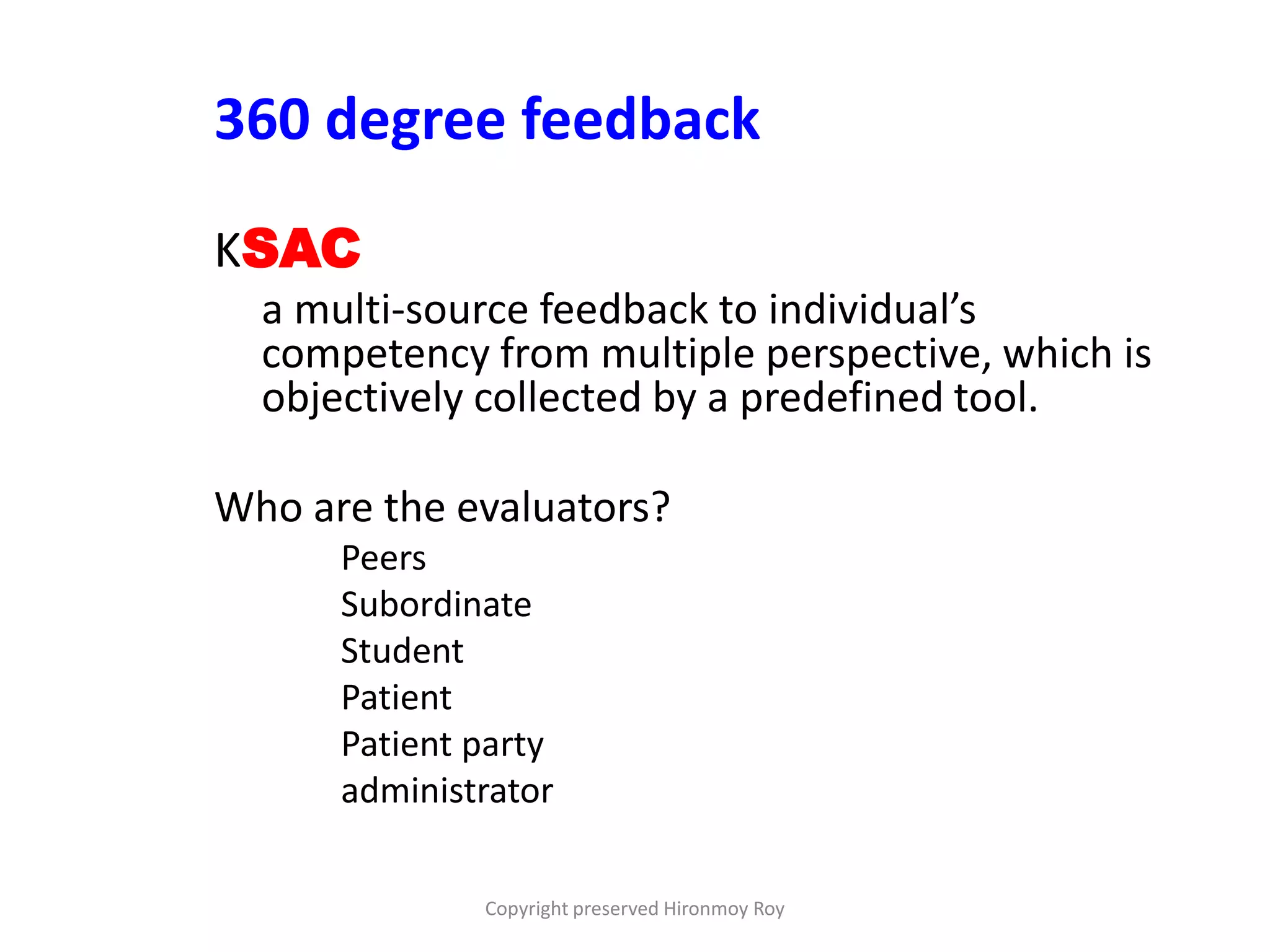 360 degree feedback

KSAC

a multi-source feedback to individual's competency from multiple perspective, which is objectively collected by a predefined tool.

Who are the evaluators?

Peers
Subordinate
Student
Patient
Patient party
administrator

Copyright preserved Hironmoy Roy